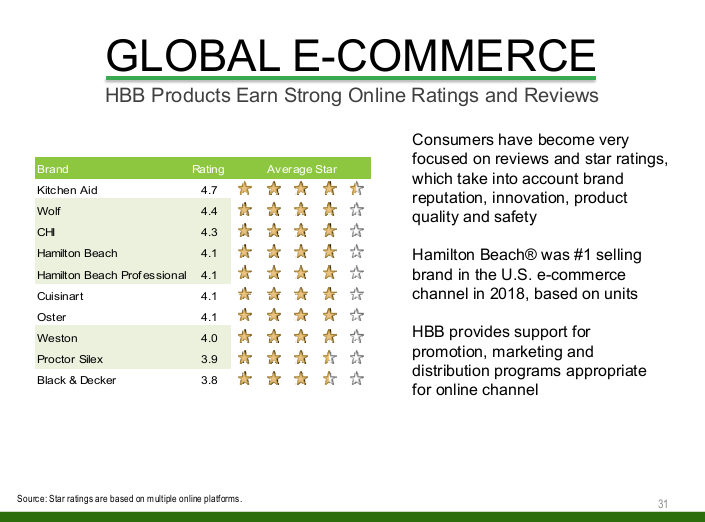 GLOBAL E-COMMERCE

HBB Products Earn Strong Online Ratings and Reviews

| Brand | Rating | Average Star |
|---|---|---|
| Kitchen Aid | 4.7 | |
| Wolf | 4.4 | |
| CHI | 4.3 | |
| Hamilton Beach | 4.1 | |
| Hamilton Beach Professional | 4.1 | |
| Cuisinart | 4.1 | |
| Oster | 4.1 | |
| Weston | 4.0 | |
| Proctor Silex | 3.9 | |
| Black & Decker | 3.8 | |

Consumers have become very focused on reviews and star ratings, which take into account brand reputation, innovation, product quality and safety

Hamilton Beach® was #1 selling brand in the U.S. e-commerce channel in 2018, based on units

HBB provides support for promotion, marketing and distribution programs appropriate for online channel

Source: Star ratings are based on multiple online platforms.

31